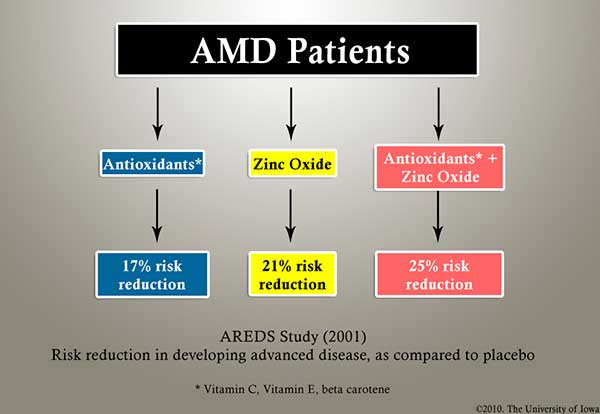 AMD Patients

Antioxidants*

Zinc Oxide

Antioxidants* + Zinc Oxide

17% risk reduction

21% risk reduction

25% risk reduction

AREDS Study (2001)
Risk reduction in developing advanced disease, as compared to placebo

* Vitamin C, Vitamin E, beta carotene

©2010. The University of Iowa